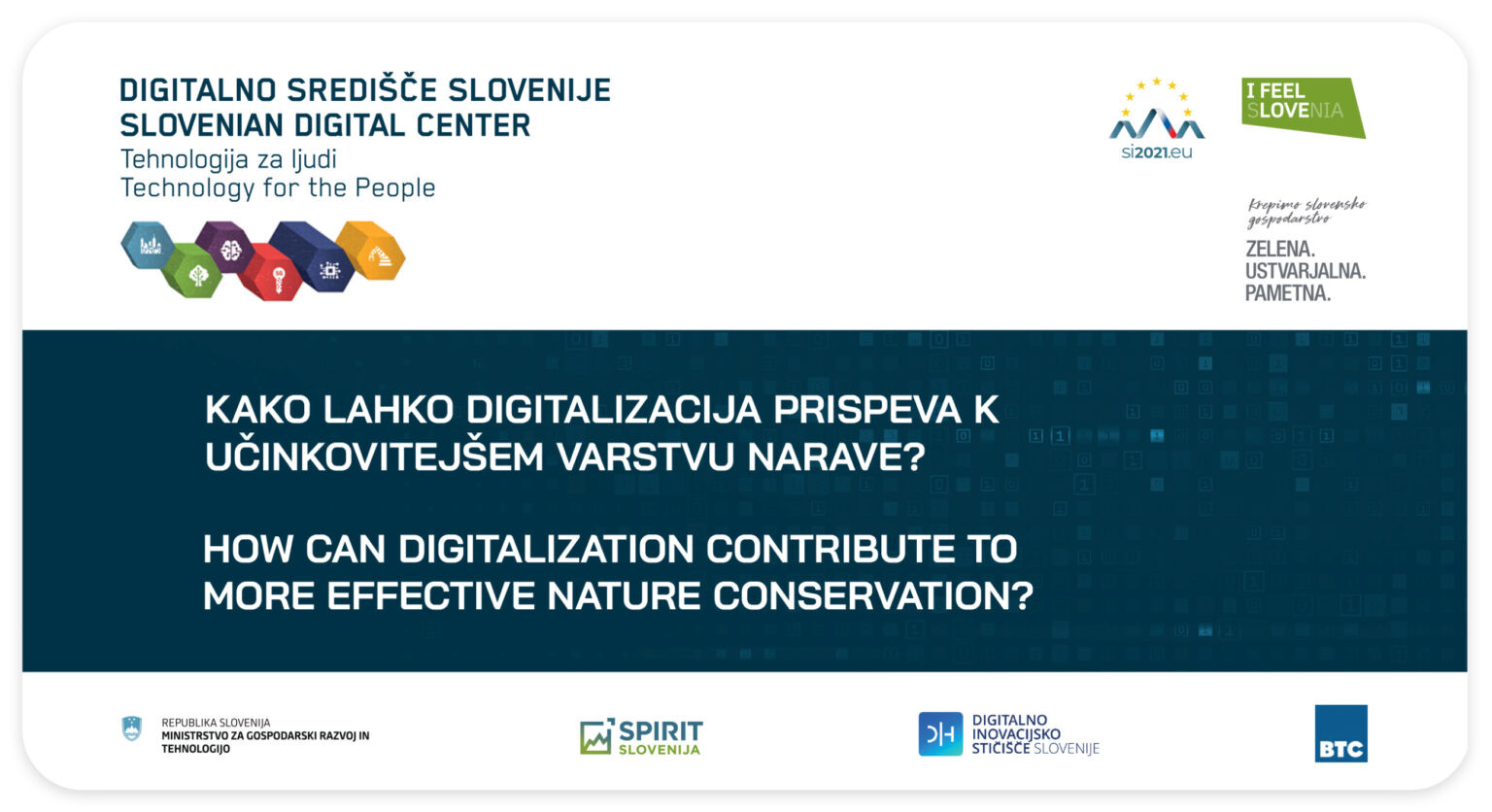 DIGITALNO SREDIŠČE SLOVENIJE
SLOVENIAN DIGITAL CENTER
Tehnologija za ljudi
Technology for the People

si2021.eu

I FEEL SLOVENIA

Krepimo slovensko gospodarstvo
ZELENA.
USTVARJALNA.
PAMETNA.

KAKO LAHKO DIGITALIZACIJA PRISPEVA K UČINKOVITEJŠEM VARSTVU NARAVE?

HOW CAN DIGITALIZATION CONTRIBUTE TO MORE EFFECTIVE NATURE CONSERVATION?

REPUBLIKA SLOVENIJA
MINISTRSTVO ZA GOSPODARSKI RAZVOJ IN TEHNOLOGIJO

SPIRIT SLOVENIJA

DIGITALNO INOVACIJSKO STIČIŠČE SLOVENIJE

BTC